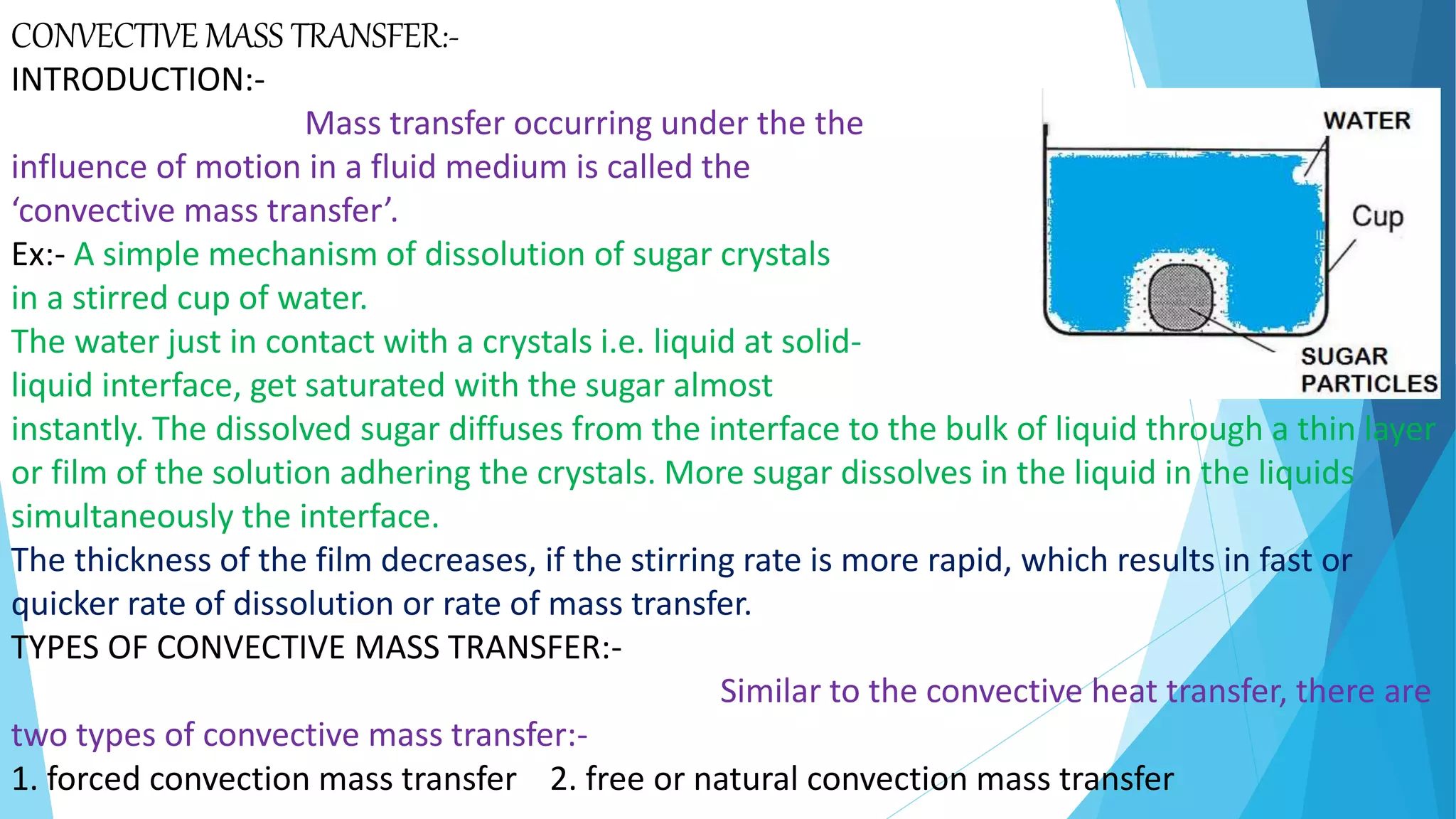 CONVECTIVE MASS TRANSFER:-
INTRODUCTION:-

Mass transfer occurring under the the influence of motion in a fluid medium is called the ‘convective mass transfer’.

Ex:- A simple mechanism of dissolution of sugar crystals in a stirred cup of water.

The water just in contact with a crystals i.e. liquid at solid-liquid interface, get saturated with the sugar almost instantly. The dissolved sugar diffuses from the interface to the bulk of liquid through a thin layer or film of the solution adhering the crystals. More sugar dissolves in the liquid in the liquids simultaneously the interface.

The thickness of the film decreases, if the stirring rate is more rapid, which results in fast or quicker rate of dissolution or rate of mass transfer.

TYPES OF CONVECTIVE MASS TRANSFER:-

Similar to the convective heat transfer, there are two types of convective mass transfer:-

1. forced convection mass transfer 2. free or natural convection mass transfer

WATER
Cup
SUGAR PARTICLES